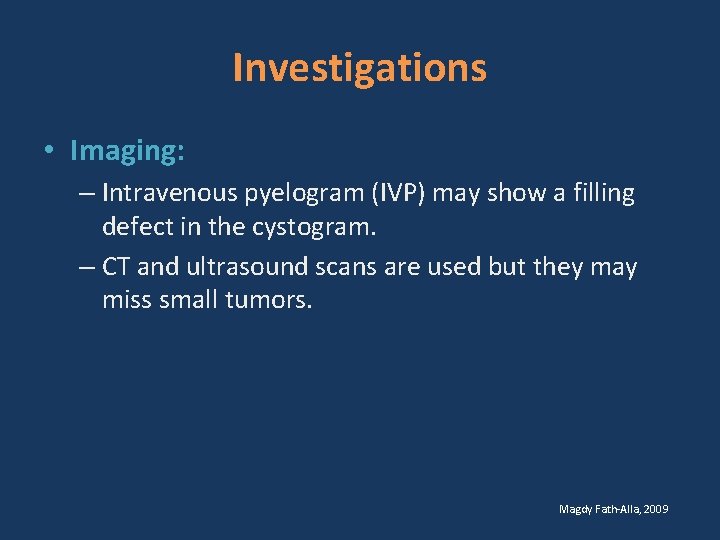 Investigations

• Imaging:

– Intravenous pyelogram (IVP) may show a filling defect in the cystogram.

– CT and ultrasound scans are used but they may miss small tumors.

Magdy Fath-Alla, 2009